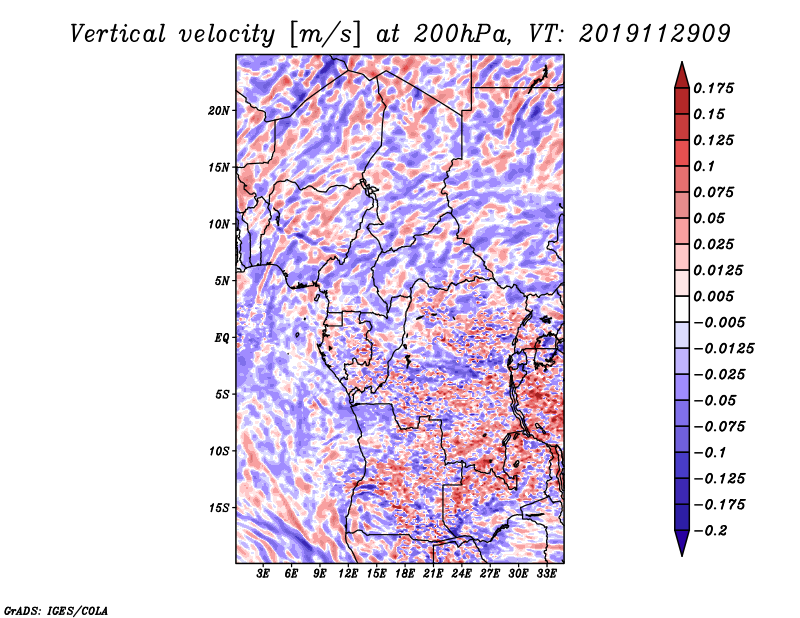 Vertical velocity [m/s] at 200hPa, VT: 2019112909

20N
15N
10N
5N
EQ
5S
10S
15S

3E 6E 9E 12E 15E 18E 21E 24E 27E 30E 33E

0.175
0.15
0.125
0.1
0.075
0.05
0.025
0.0125
0.005
−0.005
−0.0125
−0.025
−0.05
−0.075
−0.1
−0.125
−0.175
−0.2

GrADS: IGES/COLA